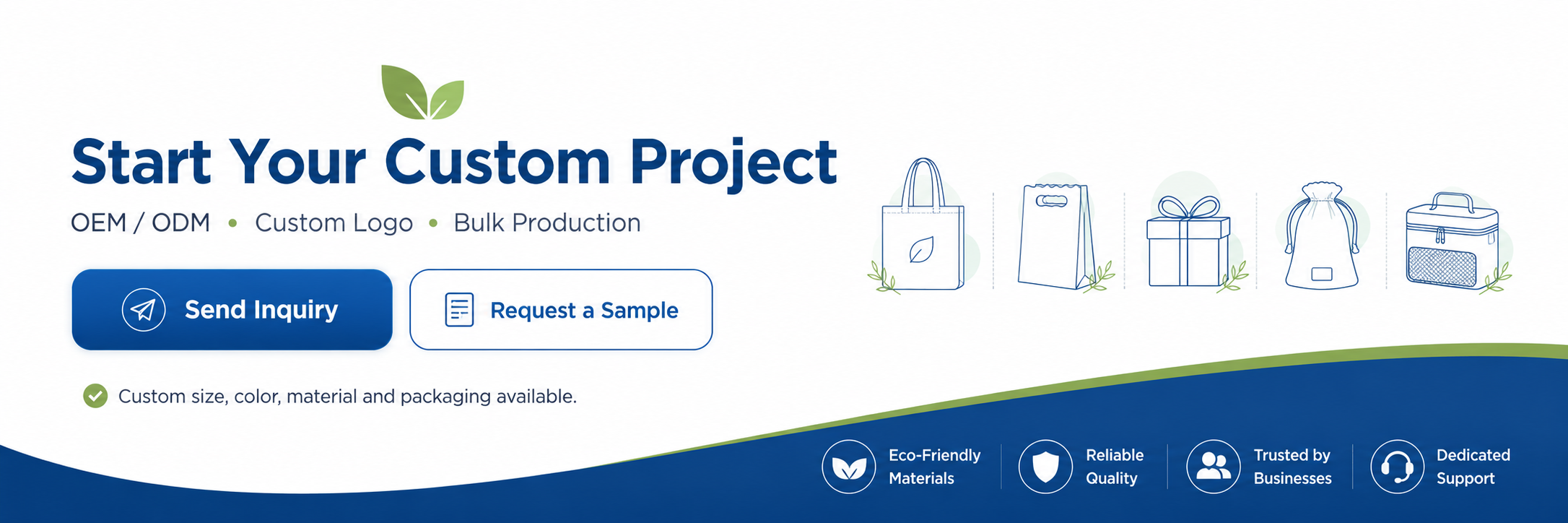 Start Your Custom Project

OEM / ODM • Custom Logo • Bulk Production

Send Inquiry

Request a Sample

Custom size, color, material and packaging available.

Eco-Friendly Materials

Reliable Quality

Trusted by Businesses

Dedicated Support